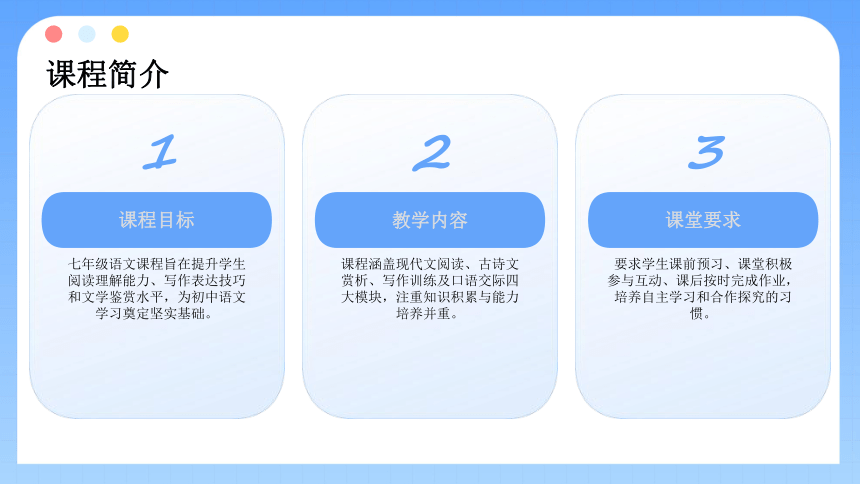 课程简介

1

课程目标

七年级语文课程旨在提升学生阅读理解能力、写作表达技巧和文学鉴赏水平，为初中语文学习奠定坚实基础。

2

教学内容

课程涵盖现代文阅读、古诗文赏析、写作训练及口语交际四大模块，注重知识积累与能力培养并重。

3

课堂要求

要求学生课前预习、课堂积极参与互动、课后按时完成作业，培养自主学习和合作探究的习惯。